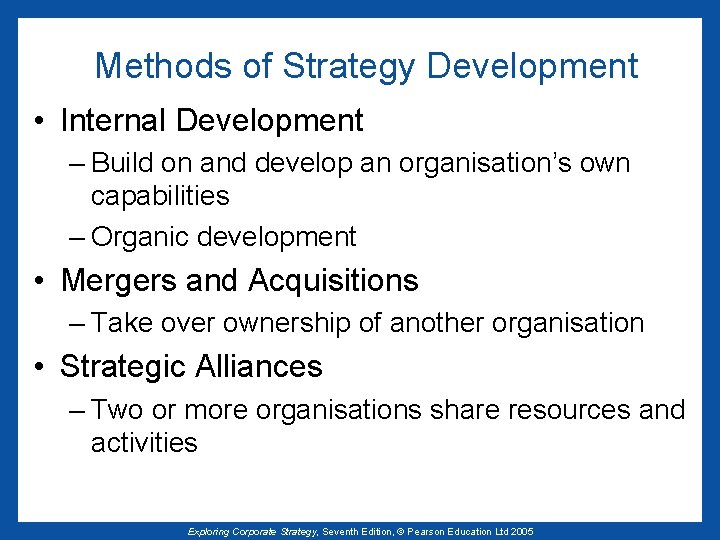 Methods of Strategy Development

• Internal Development
– Build on and develop an organisation's own capabilities
– Organic development

• Mergers and Acquisitions
– Take over ownership of another organisation

• Strategic Alliances
– Two or more organisations share resources and activities

Exploring Corporate Strategy, Seventh Edition, © Pearson Education Ltd 2005